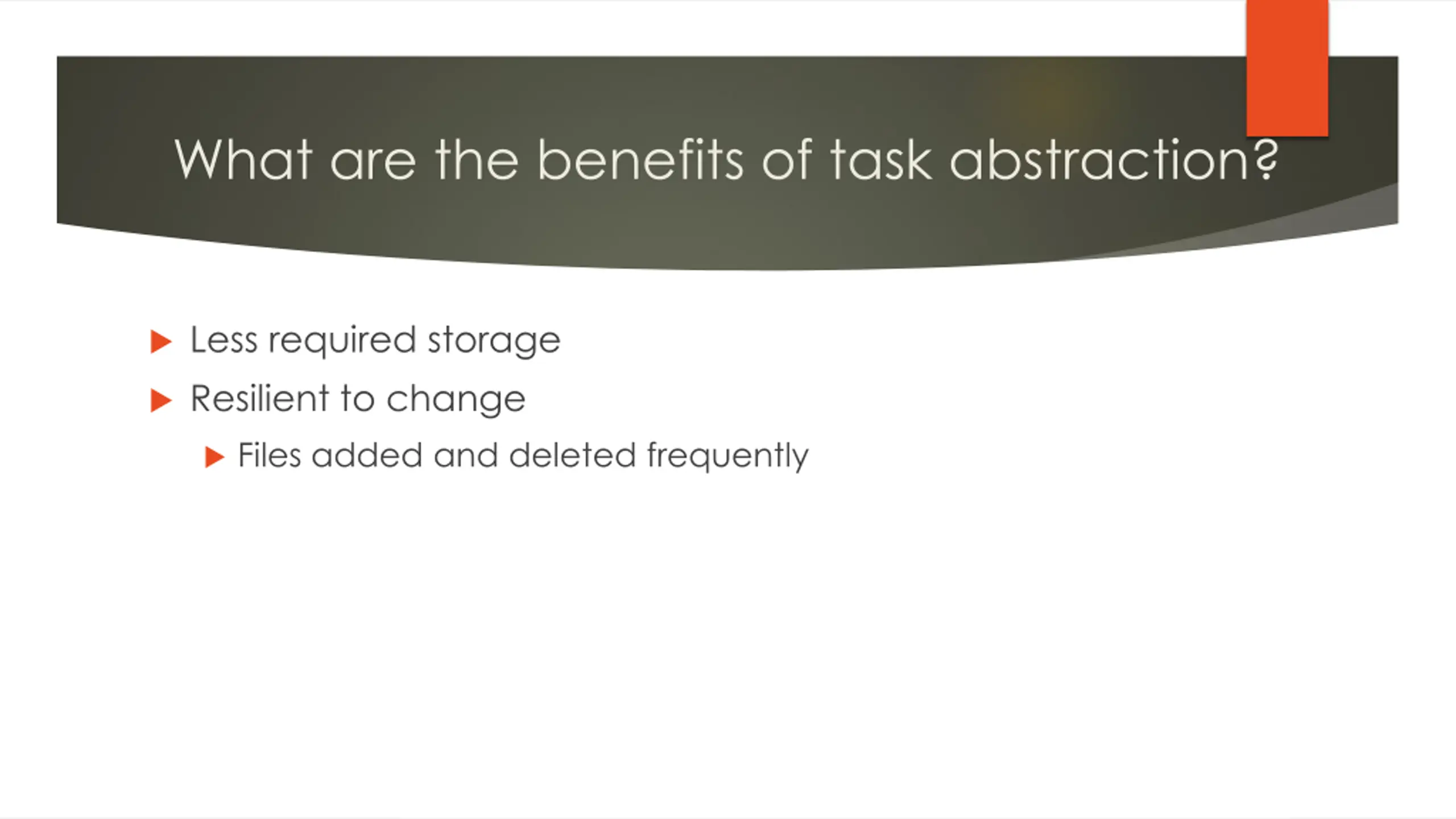 What are the benefits of task abstraction?

Less required storage

Resilient to change

Files added and deleted frequently